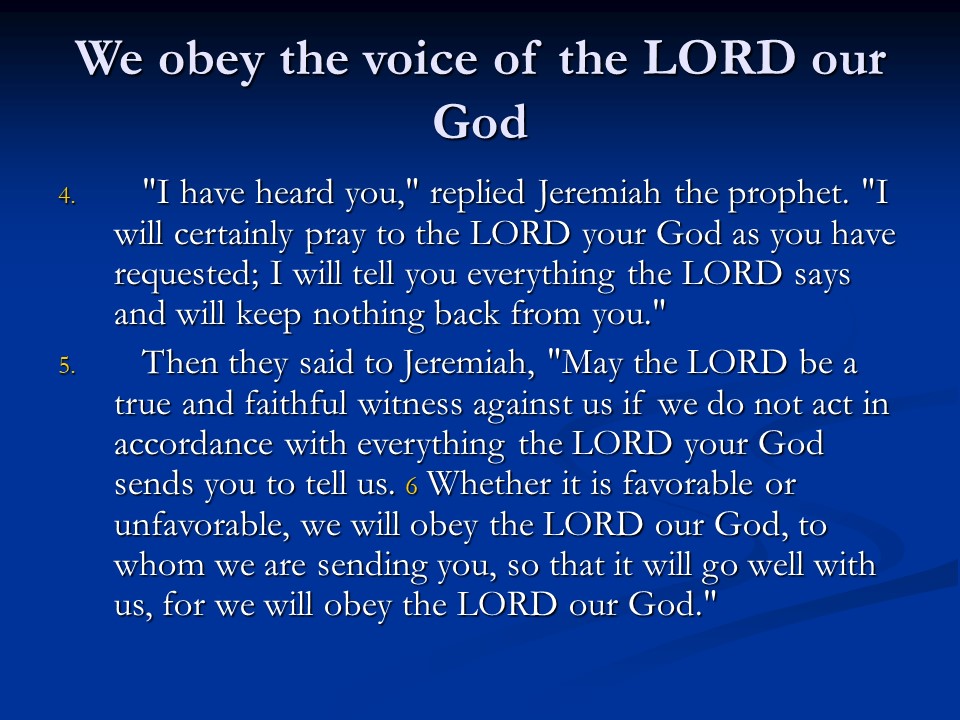 We obey the voice of the LORD our God

4. "I have heard you," replied Jeremiah the prophet. "I will certainly pray to the LORD your God as you have requested; I will tell you everything the LORD says and will keep nothing back from you."

5. Then they said to Jeremiah, "May the LORD be a true and faithful witness against us if we do not act in accordance with everything the LORD your God sends you to tell us. 6 Whether it is favorable or unfavorable, we will obey the LORD our God, to whom we are sending you, so that it will go well with us, for we will obey the LORD our God."